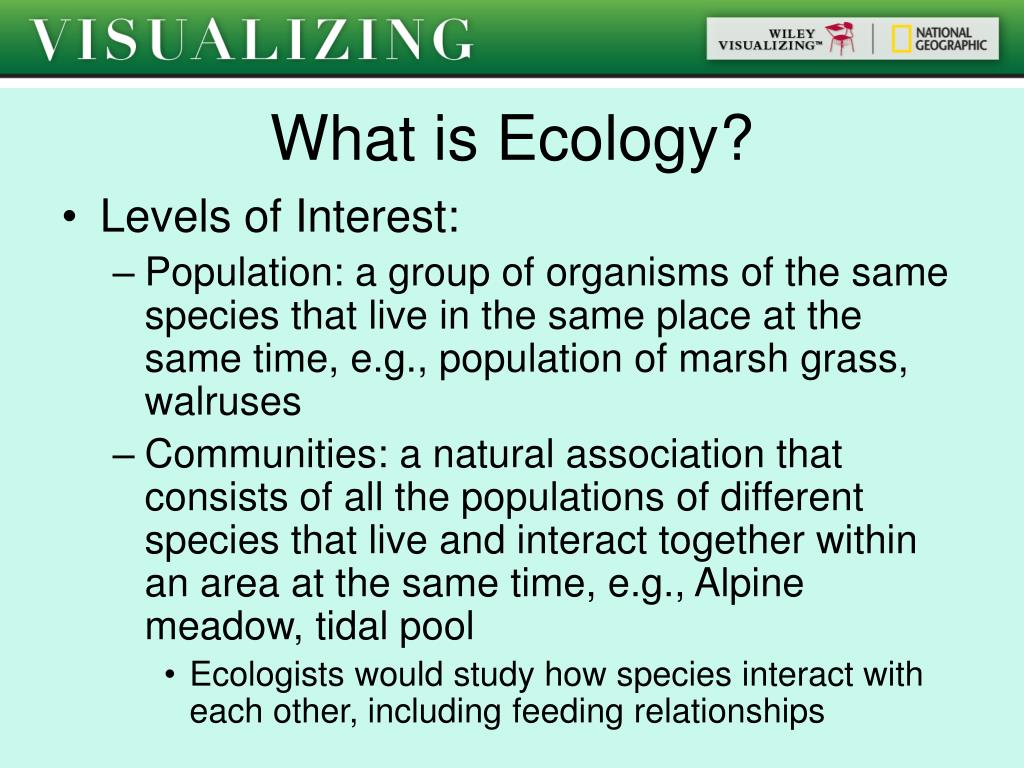 VISUALIZING

WILEY VISUALIZING™ | NATIONAL GEOGRAPHIC

What is Ecology?

• Levels of Interest:

– Population: a group of organisms of the same species that live in the same place at the same time, e.g., population of marsh grass, walruses

– Communities: a natural association that consists of all the populations of different species that live and interact together within an area at the same time, e.g., Alpine meadow, tidal pool

• Ecologists would study how species interact with each other, including feeding relationships